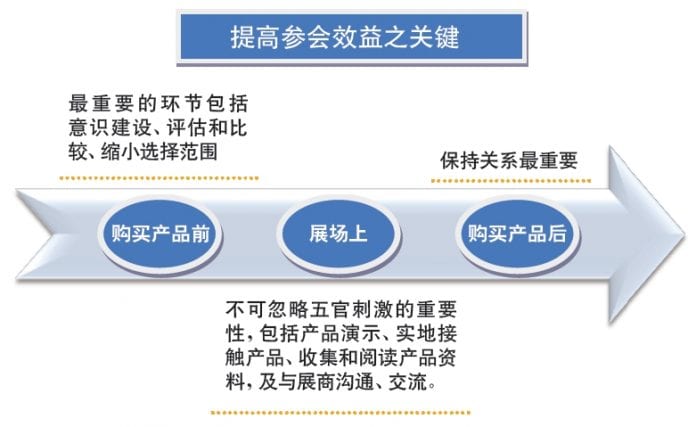 提高参会效益之关键

最重要的环节包括意识建设、评估和比较、缩小选择范围

保持关系最重要

购买产品前

展场上

购买产品后

不可忽略五官刺激的重要性，包括产品演示、实地接触产品、收集和阅读产品资料，及与展商沟通、交流。